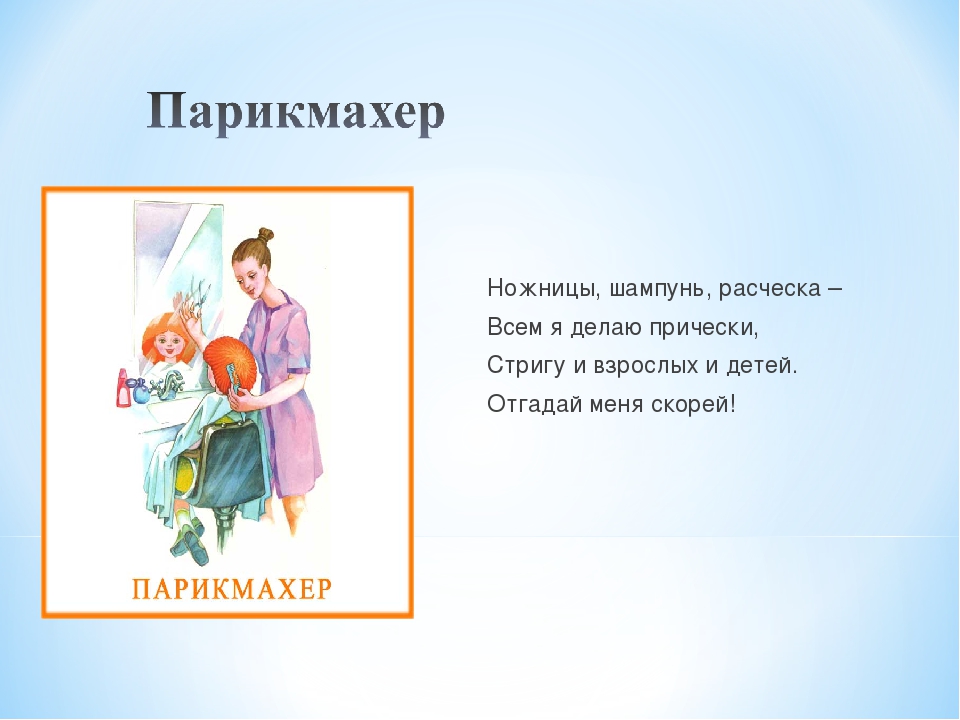 Парикмахер

ПАРИКМАХЕР

Ножницы, шампунь, расческа –
Всем я делаю прически,
Стригу и взрослых и детей.
Отгадай меня скорей!